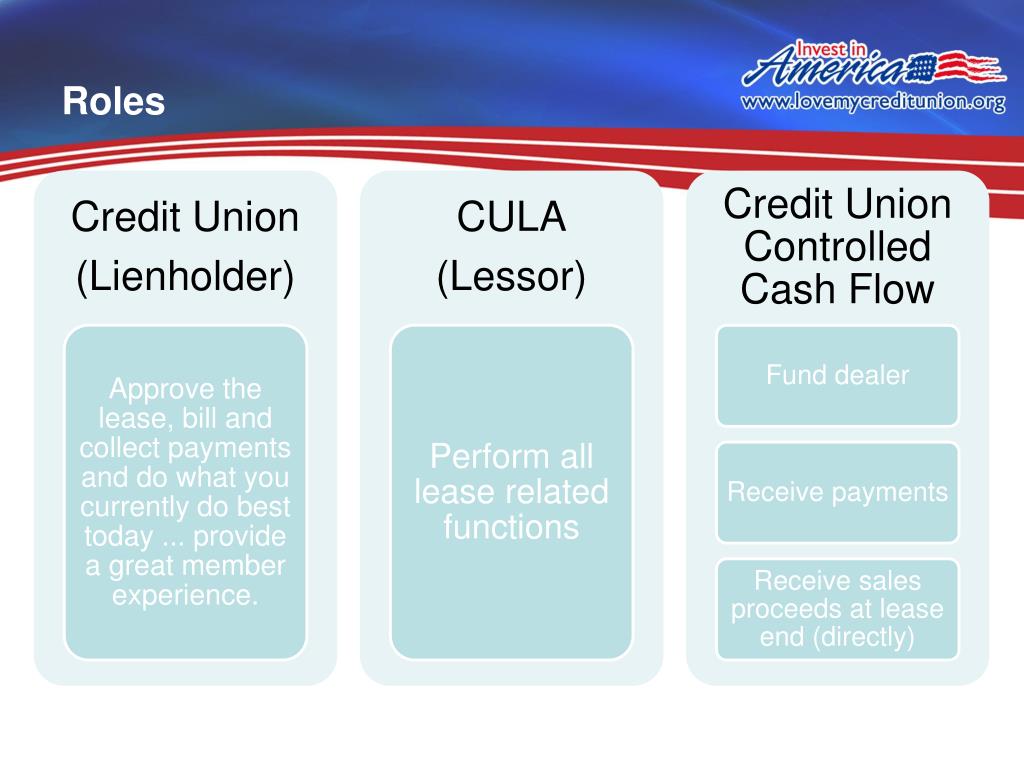 Roles

Invest in America
www.lovemycreditunion.org

Credit Union (Lienholder)

Approve the lease, bill and collect payments and do what you currently do best today ... provide a great member experience.

CULA (Lessor)

Perform all lease related functions

Credit Union Controlled Cash Flow

Fund dealer

Receive payments

Receive sales proceeds at lease end (directly)